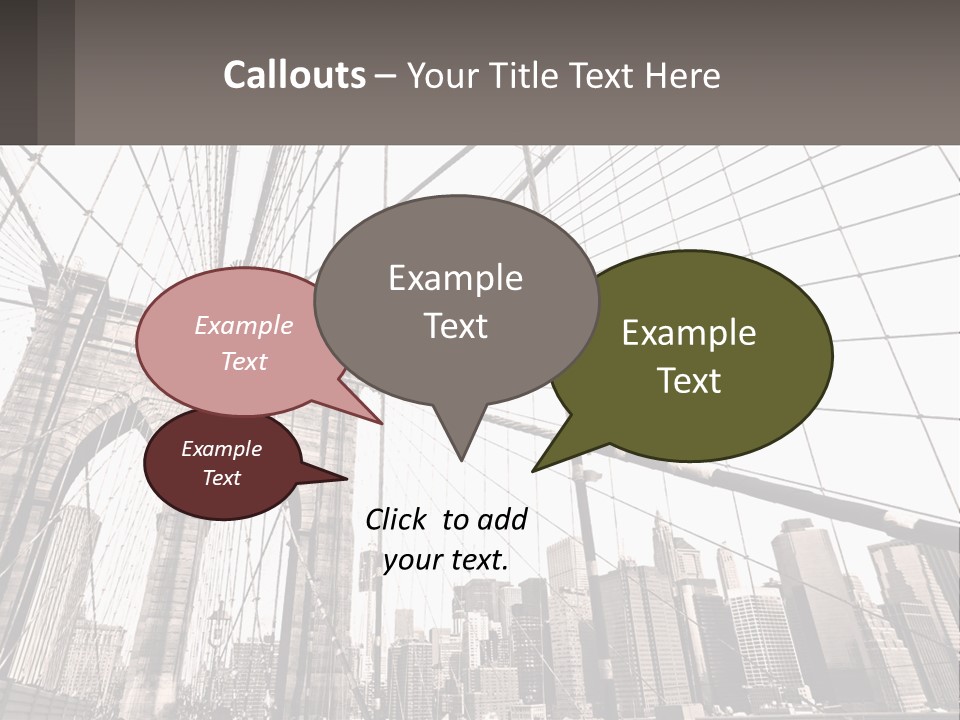 Callouts – Your Title Text Here

Example Text

Example Text

Example Text

Example Text

Click to add your text.